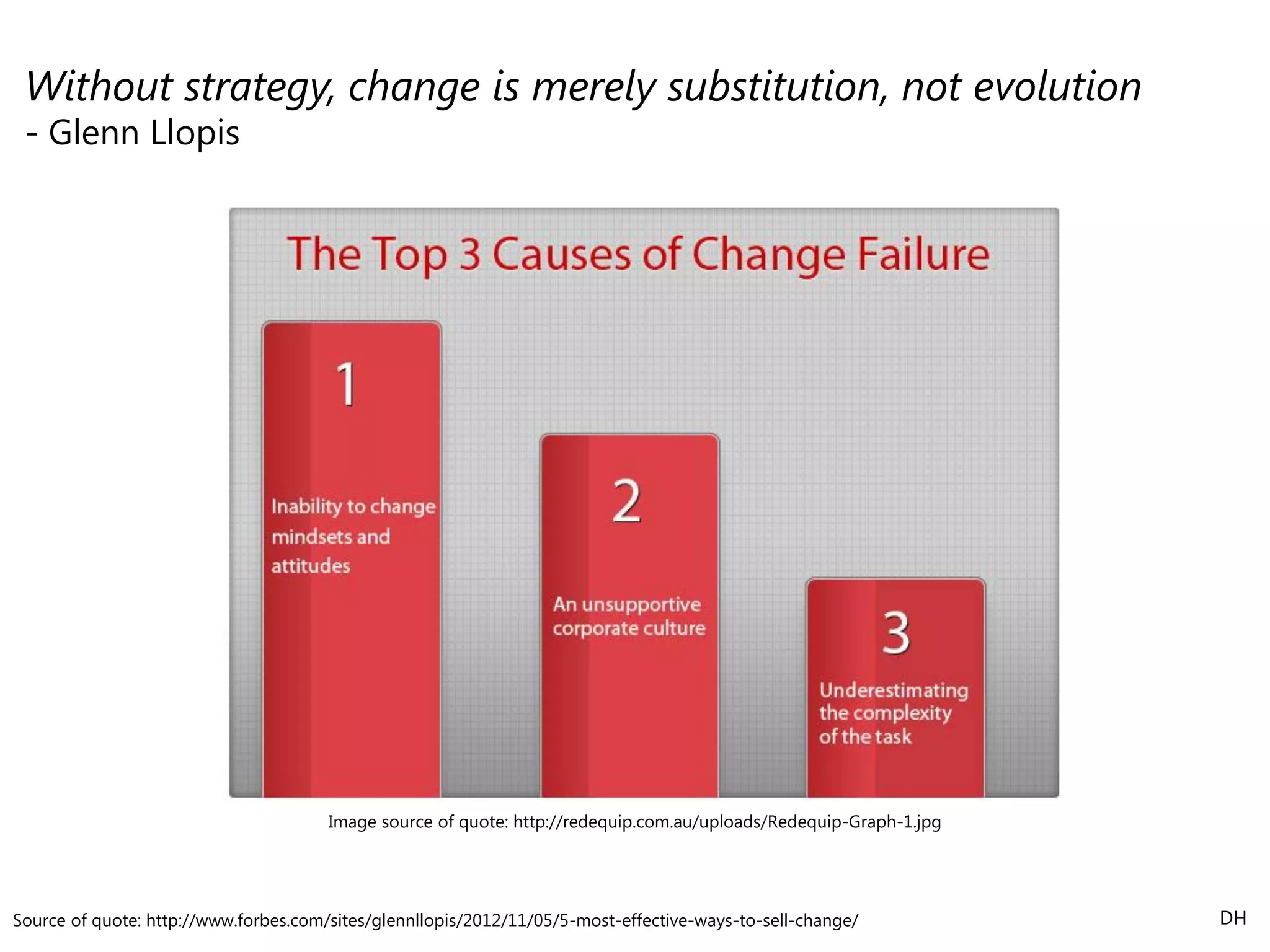 Without strategy, change is merely substitution, not evolution
- Glenn Llopis

The Top 3 Causes of Change Failure

1

Inability to change mindsets and attitudes

2

An unsupportive corporate culture

3

Underestimating the complexity of the task

Image source of quote: http://redequip.com.au/uploads/Redequip-Graph-1.jpg

Source of quote: http://www.forbes.com/sites/glennllopis/2012/11/05/5-most-effective-ways-to-sell-change/

DH